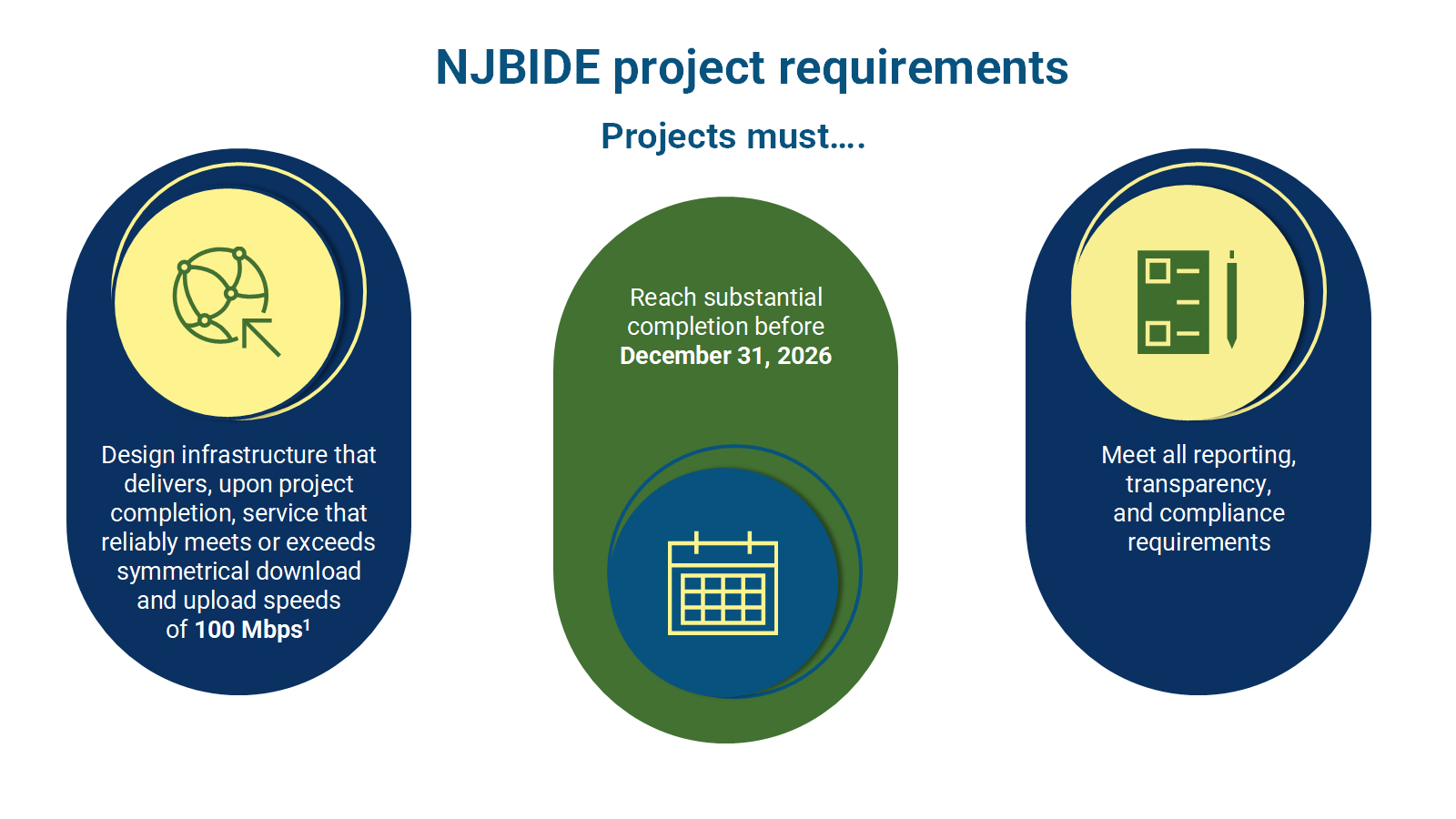 NJBIDE project requirements

Projects must….

Design infrastructure that delivers, upon project completion, service that reliably meets or exceeds symmetrical download and upload speeds of 100 Mbps$^1$

Reach substantial completion before December 31, 2026

Meet all reporting, transparency, and compliance requirements